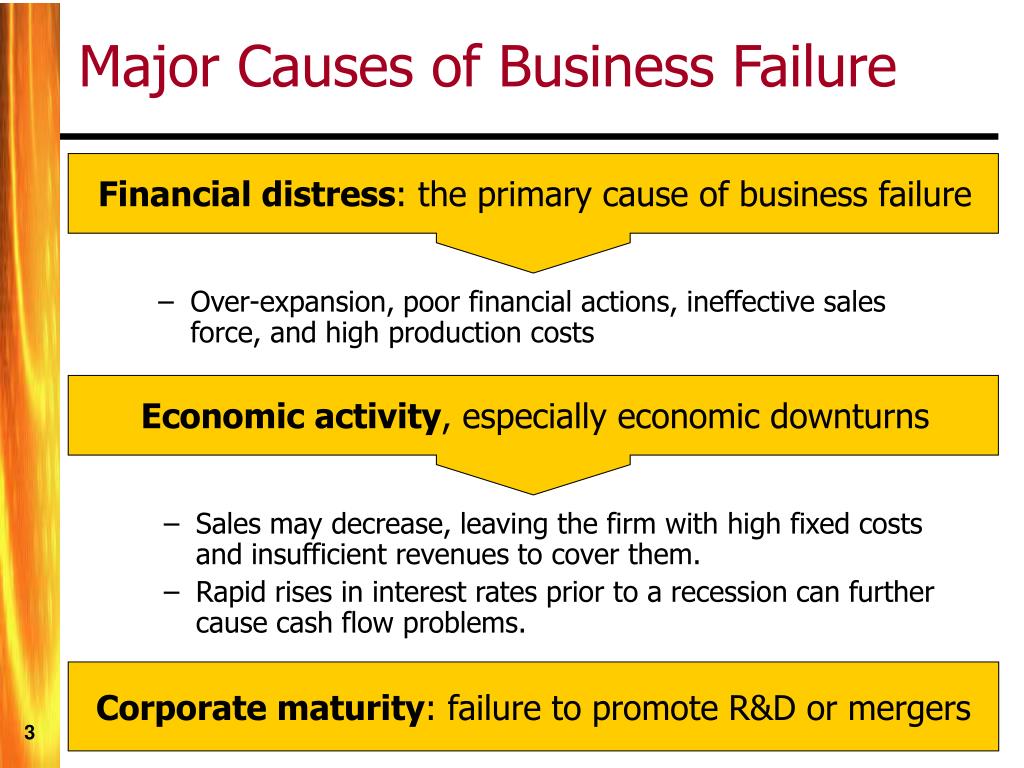 Major Causes of Business Failure

Financial distress: the primary cause of business failure

– Over-expansion, poor financial actions, ineffective sales force, and high production costs

Economic activity, especially economic downturns

– Sales may decrease, leaving the firm with high fixed costs and insufficient revenues to cover them.
– Rapid rises in interest rates prior to a recession can further cause cash flow problems.

Corporate maturity: failure to promote R&D or mergers

3